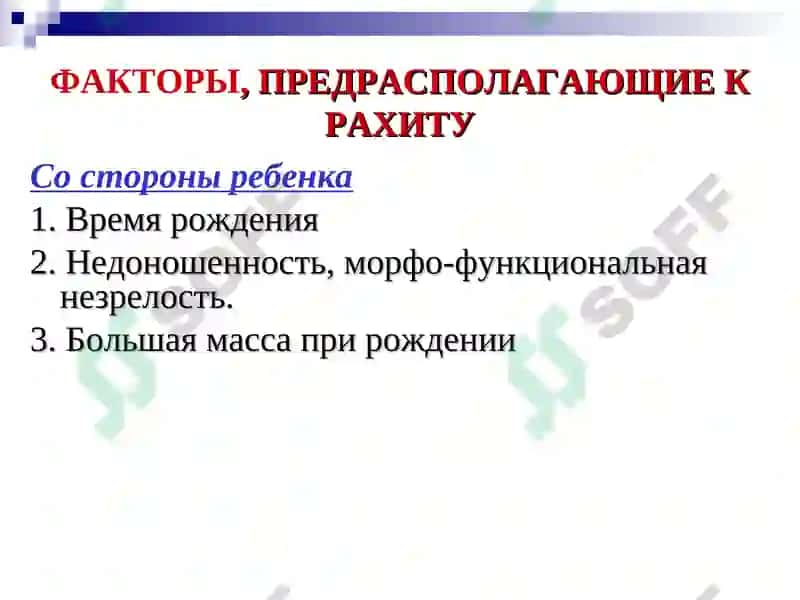 ФАКТОРЫ, ПРЕДРАСПОЛАГАЮЩИЕ К РАХИТУ

Со стороны ребенка

1. Время рождения

2. Недоношенность, морфо-функциональная незрелость.

3. Большая масса при рождении

SOFF

SOFF